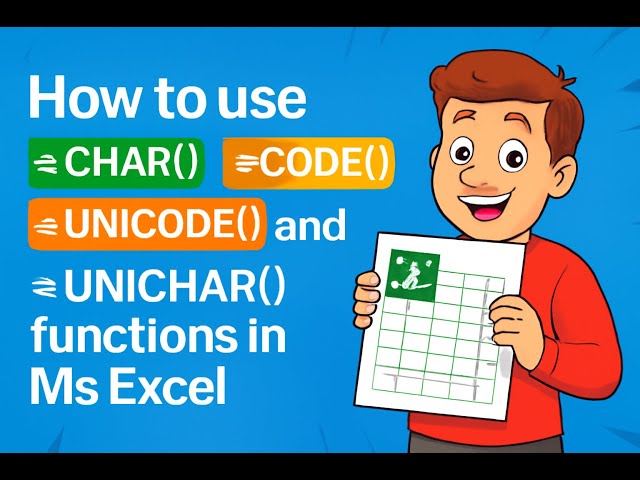 How to use

=CHAR() =CODE()

=UNICODE() and

=UNICHAR()

functions in Ms Excel